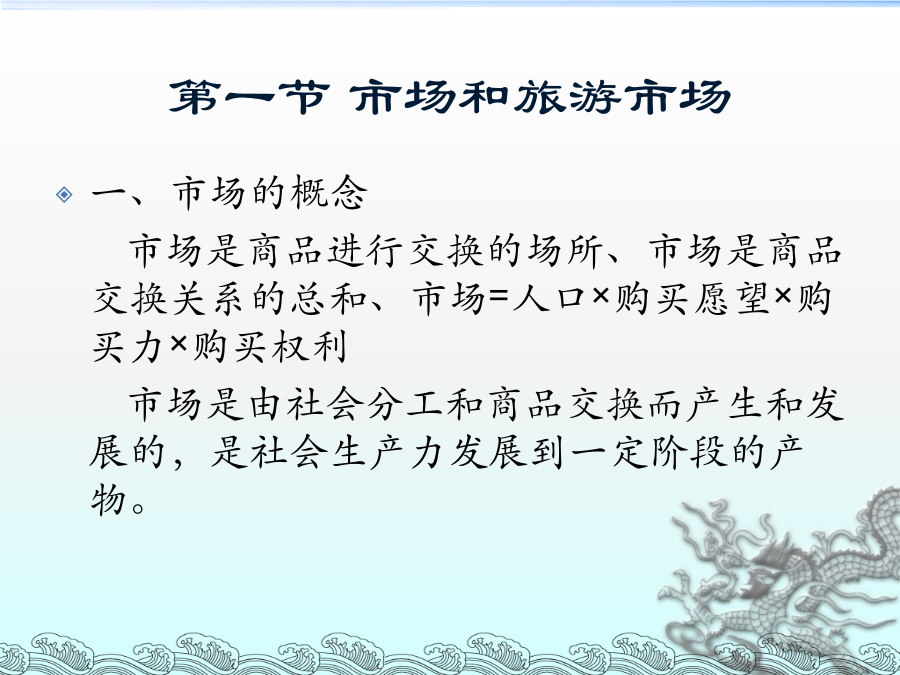 第一节 市场和旅游市场

一、市场的概念

市场是商品进行交换的场所、市场是商品交换关系的总和、市场=人口×购买愿望×购买力×购买权利

市场是由社会分工和商品交换而产生和发展的，是社会生产力发展到一定阶段的产物。